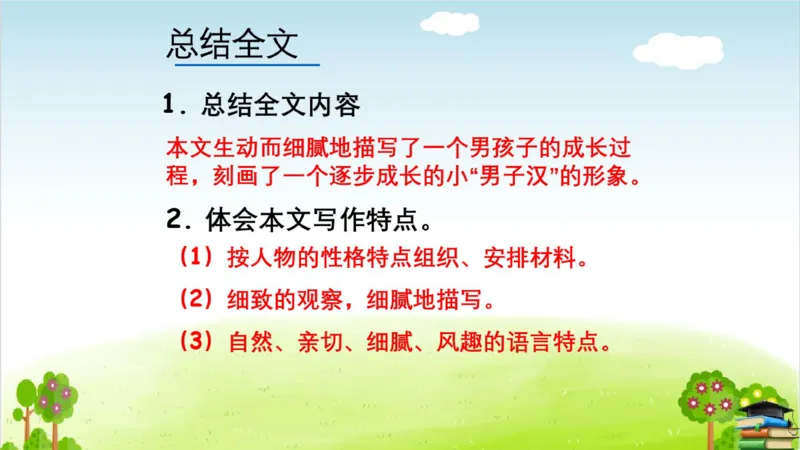 总结全文

1. 总结全文内容

本文生动而细腻地描写了一个男孩子的成长过程，刻画了一个逐步成长的小“男子汉”的形象。

2. 体会本文写作特点。

（1）按人物的性格特点组织、安排材料。

（2）细致的观察，细腻地描写。

（3）自然、亲切、细腻、风趣的语言特点。